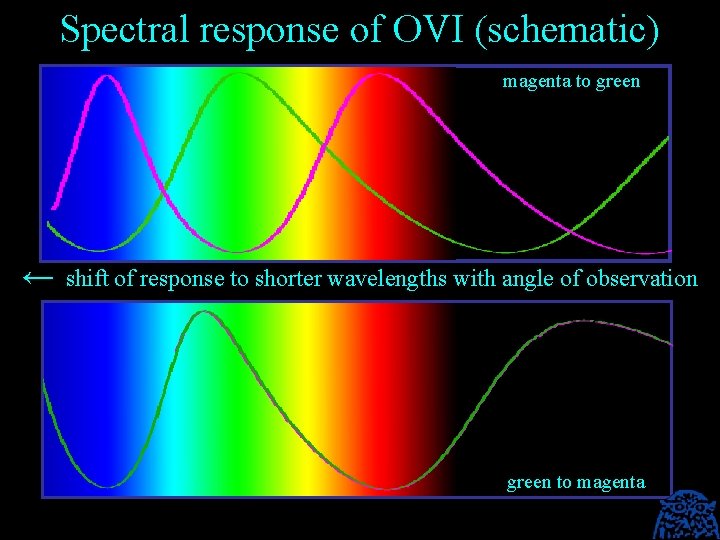 Spectral response of OVI (schematic)

magenta to green

← shift of response to shorter wavelengths with angle of observation

green to magenta